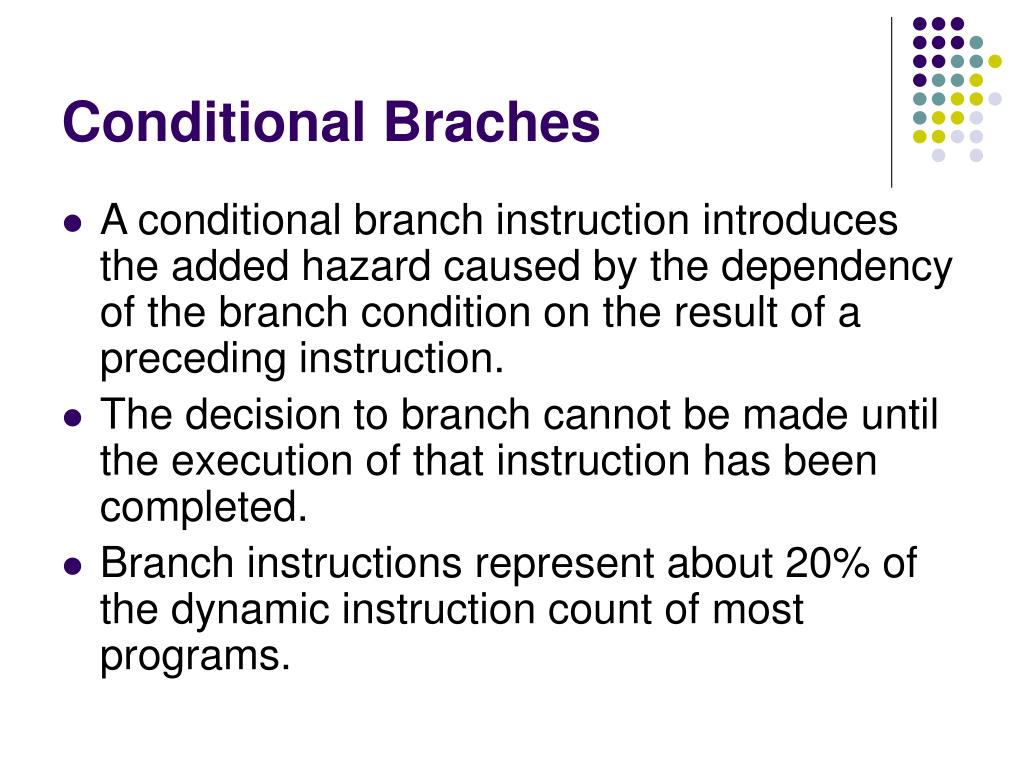 Conditional Braches

- A conditional branch instruction introduces the added hazard caused by the dependency of the branch condition on the result of a preceding instruction.
- The decision to branch cannot be made until the execution of that instruction has been completed.
- Branch instructions represent about 20% of the dynamic instruction count of most programs.